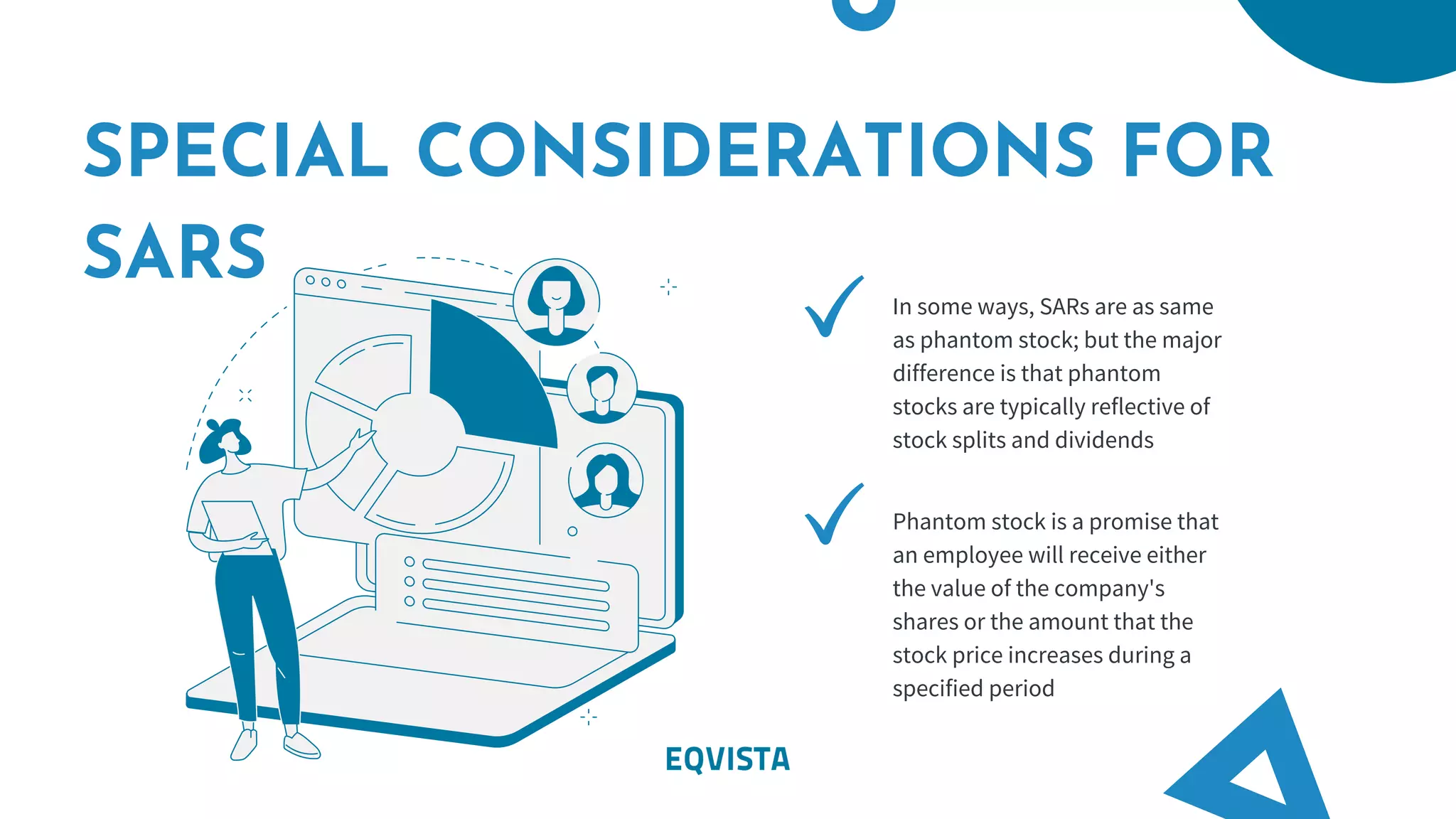 SPECIAL CONSIDERATIONS FOR SARS

In some ways, SARs are as same as phantom stock; but the major difference is that phantom stocks are typically reflective of stock splits and dividends

Phantom stock is a promise that an employee will receive either the value of the company's shares or the amount that the stock price increases during a specified period

EQVISTA